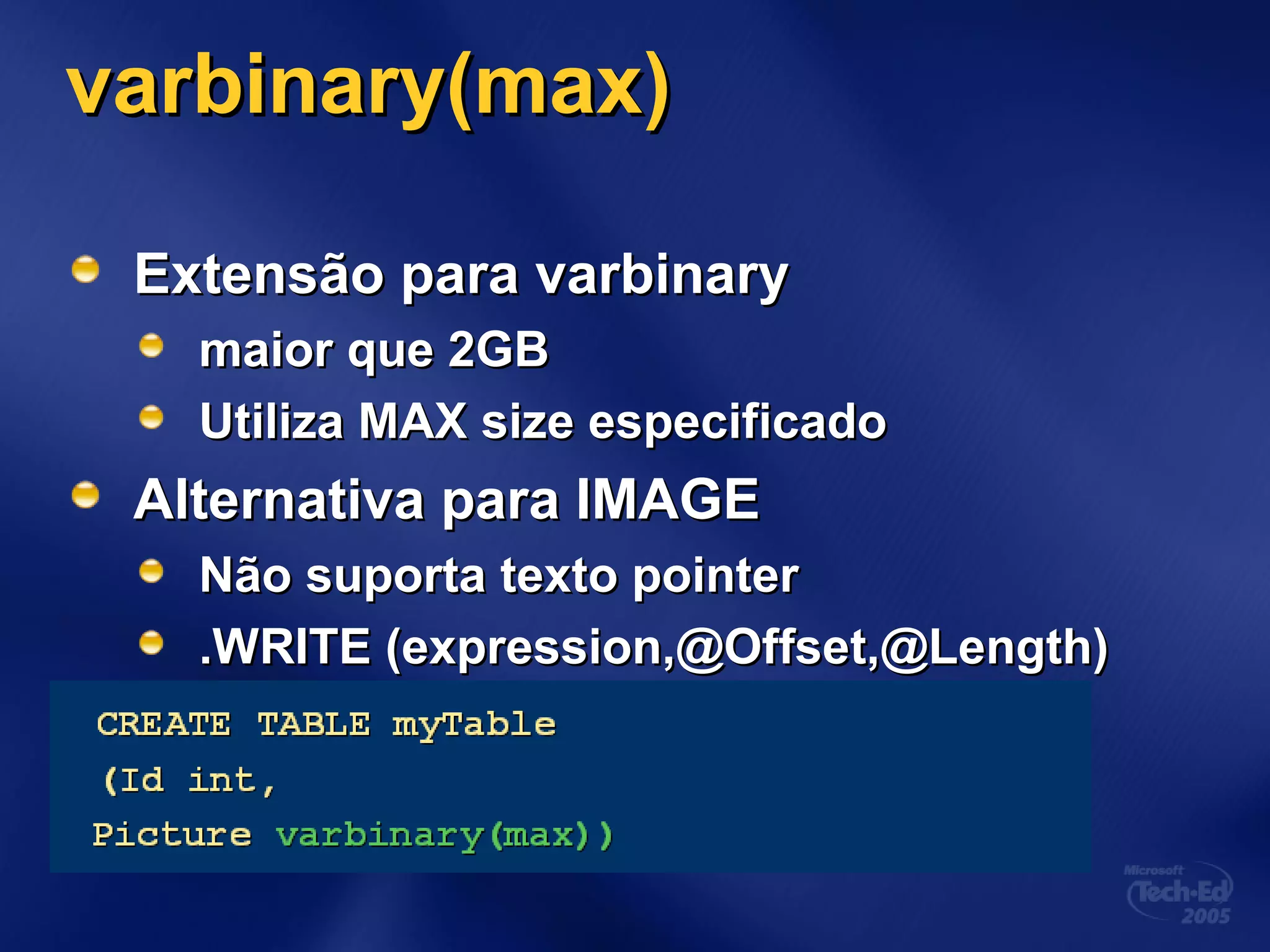 varbinary(max)

Extensão para varbinary

maior que 2GB

Utiliza MAX size especificado

Alternativa para IMAGE

Não suporta texto pointer

.WRITE (expression,@Offset,@Length)

CREATE TABLE myTable
(Id int,
Picture varbinary(max))

Microsoft Tech·Ed 2005